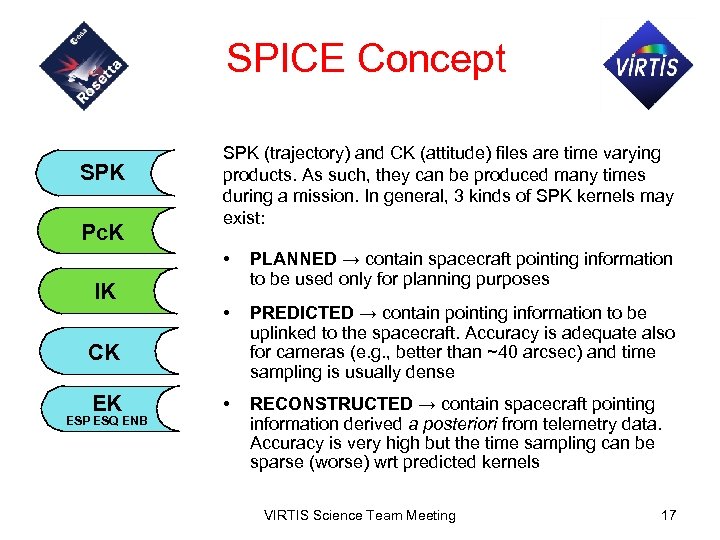 esa
Rosetta

SPICE Concept

VIRTIS

SPK

PcK

IK

CK

EK
ESP ESQ ENB

SPK (trajectory) and CK (attitude) files are time varying products. As such, they can be produced many times during a mission. In general, 3 kinds of SPK kernels may exist:

• **PLANNED** → contain spacecraft pointing information to be used only for planning purposes

• **PREDICTED** → contain pointing information to be uplinked to the spacecraft. Accuracy is adequate also for cameras (e.g., better than ~40 arcsec) and time sampling is usually dense

• **RECONSTRUCTED** → contain spacecraft pointing information derived *a posteriori* from telemetry data. Accuracy is very high but the time sampling can be sparse (worse) wrt predicted kernels

VIRTIS Science Team Meeting

17